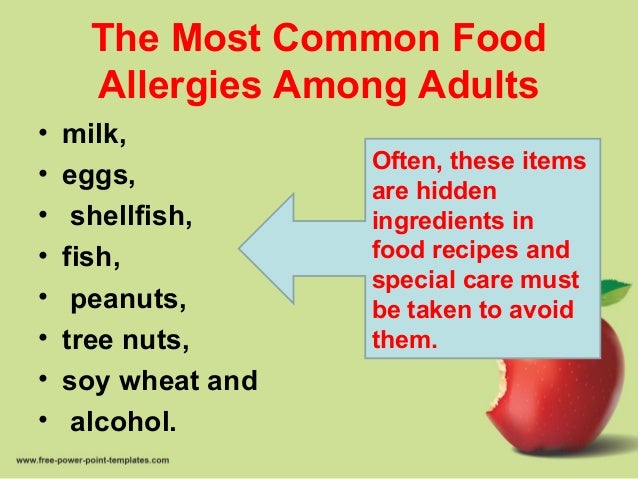 The Most Common Food Allergies Among Adults

• milk,
• eggs,
• shellfish,
• fish,
• peanuts,
• tree nuts,
• soy wheat and
• alcohol.

Often, these items are hidden ingredients in food recipes and special care must be taken to avoid them.

www.free-power-point-templates.com